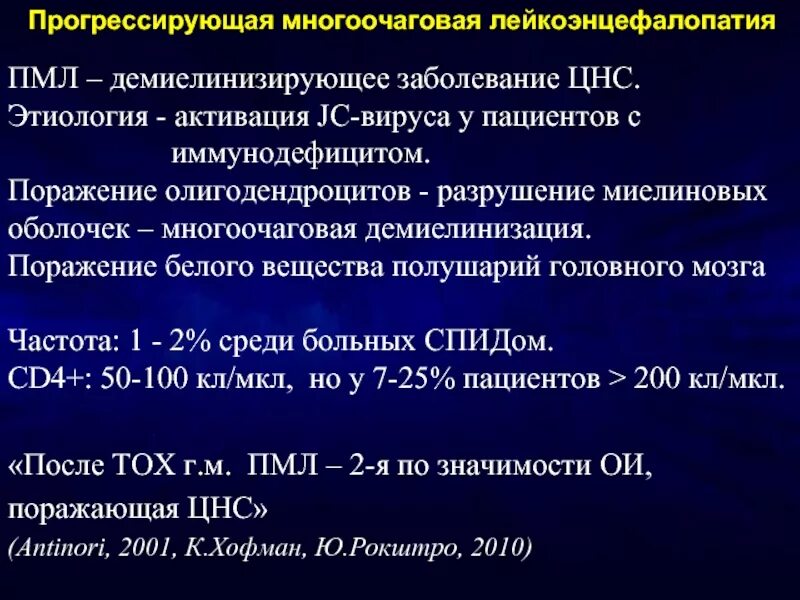 Прогрессирующая многоочаговая лейкоэнцефалопатия

ПМЛ – демиелинизирующее заболевание ЦНС.
Этиология - активация JC-вируса у пациентов с иммунодефицитом.
Поражение олигодендроцитов - разрушение миелиновых оболочек – многоочаговая демиелинизация.
Поражение белого вещества полушарий головного мозга

Частота: 1 - 2% среди больных СПИДом.
CD4+: 50-100 кл/мкл, но у 7-25% пациентов > 200 кл/мкл.

«После ТОХ г.м. ПМЛ – 2-я по значимости ОИ, поражающая ЦНС»
(Antinori, 2001, К.Хофман, Ю.Рокштро, 2010)